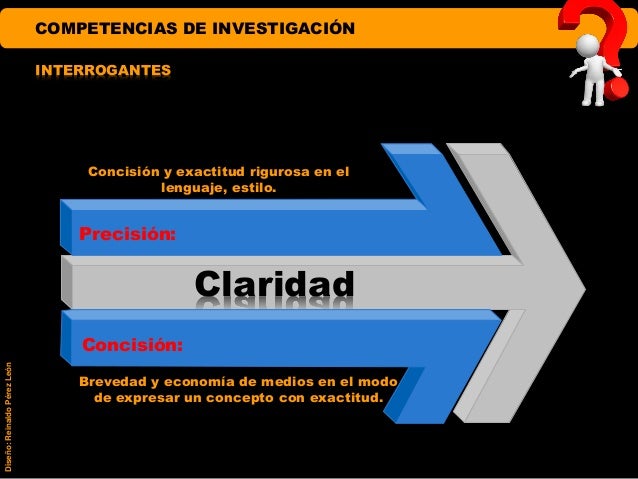 COMPETENCIAS DE INVESTIGACIÓN

INTERROGANTES

Concisión y exactitud rigurosa en el lenguaje, estilo.

Precisión:

Claridad

Concisión:

Brevedad y economía de medios en el modo de expresar un concepto con exactitud.

Diseño: Reinaldo Pérez León